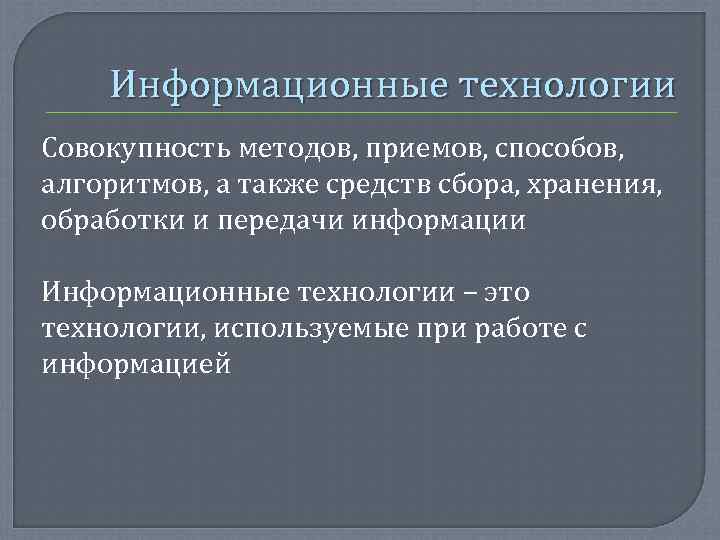 Информационные технологии

Совокупность методов, приемов, способов, алгоритмов, а также средств сбора, хранения, обработки и передачи информации

Информационные технологии – это технологии, используемые при работе с информацией